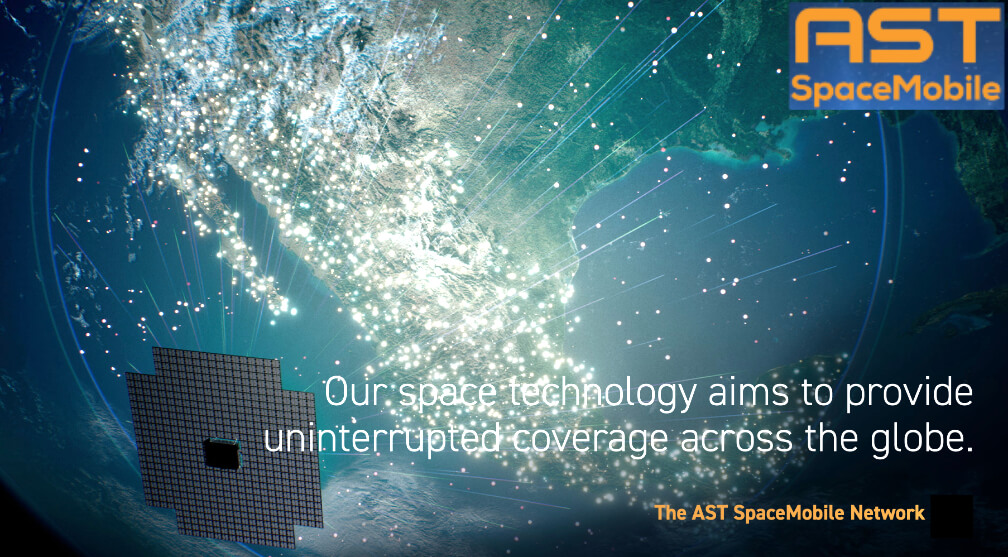 AST
SpaceMobile

Our space technology aims to provide uninterrupted coverage across the globe.

The AST SpaceMobile Network